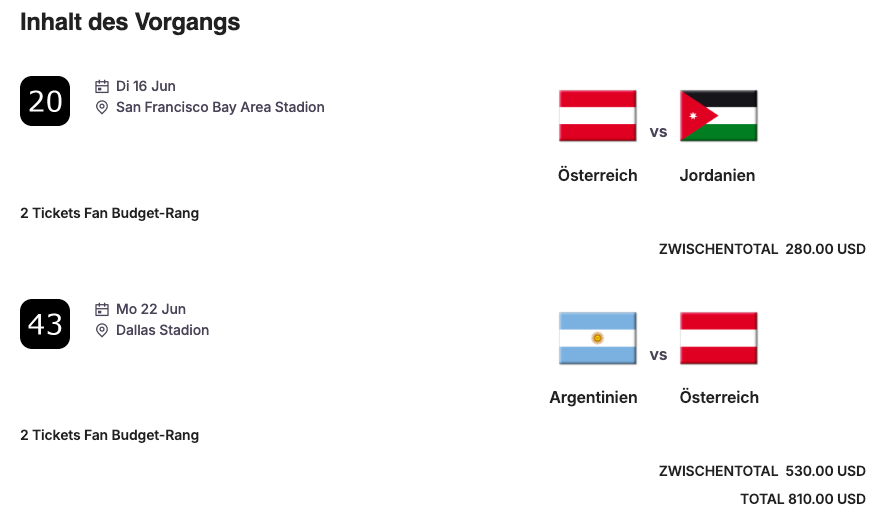 Inhalt des Vorgangs

20

Di 16 Jun
San Francisco Bay Area Stadion

vs

Österreich Jordanien

2 Tickets Fan Budget-Rang

ZWISCHENTOTAL 280.00 USD

43

Mo 22 Jun
Dallas Stadion

vs

Argentinien Österreich

2 Tickets Fan Budget-Rang

ZWISCHENTOTAL 530.00 USD

TOTAL 810.00 USD